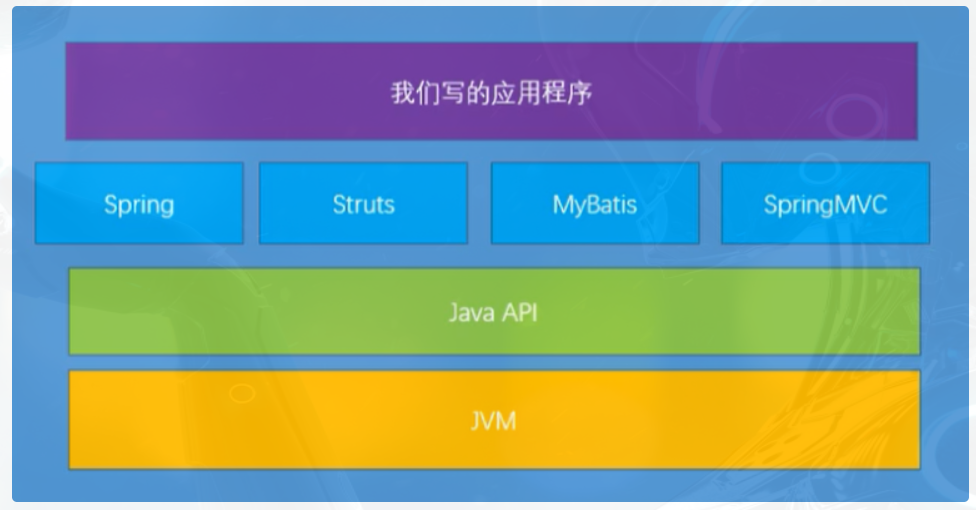 我们写的应用程序

Spring

Struts

MyBatis

SpringMVC

Java API

JVM